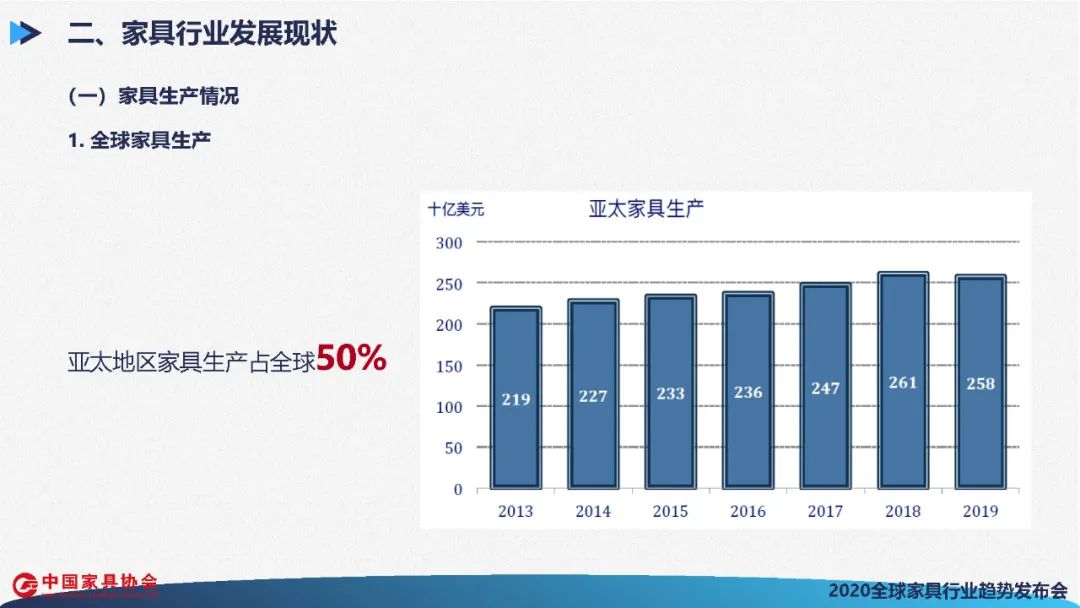 二、家具行业发展现状

（一）家具生产情况

1. 全球家具生产

亚太地区家具生产占全球50%

十亿美元

亚太家具生产

300
250
200
150
100
50
0

219
227
233
236
247
261
258

2013
2014
2015
2016
2017
2018
2019

中国家具协会

2020全球家具行业趋势发布会